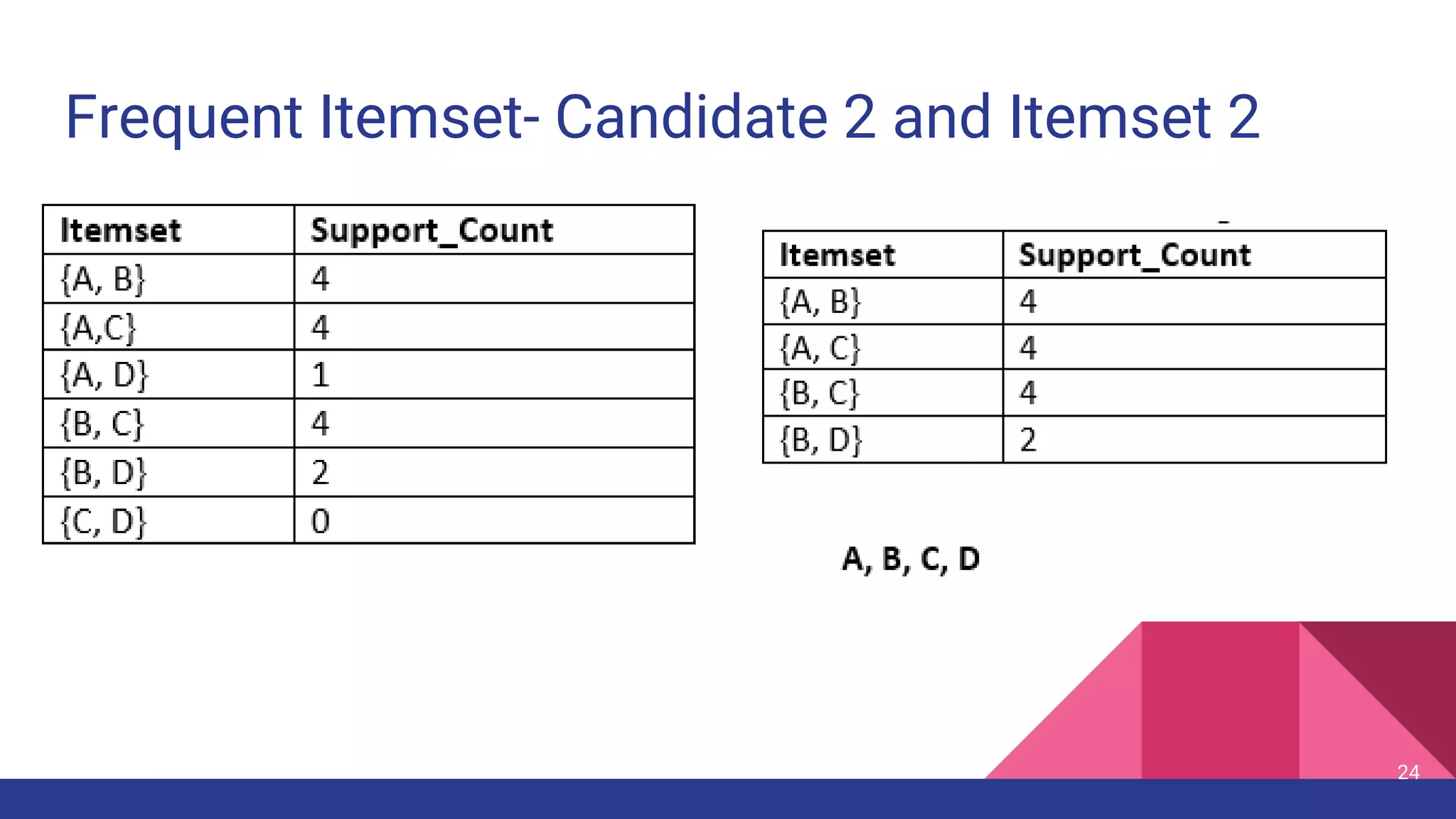 Frequent Itemset- Candidate 2 and Itemset 2

| Itemset | Support_Count |
|---|---|
| {A, B} | 4 |
| {A,C} | 4 |
| {A, D} | 1 |
| {B, C} | 4 |
| {B, D} | 2 |
| {C, D} | 0 |

| Itemset | Support_Count |
|---|---|
| {A, B} | 4 |
| {A, C} | 4 |
| {B, C} | 4 |
| {B, D} | 2 |

A, B, C, D

24